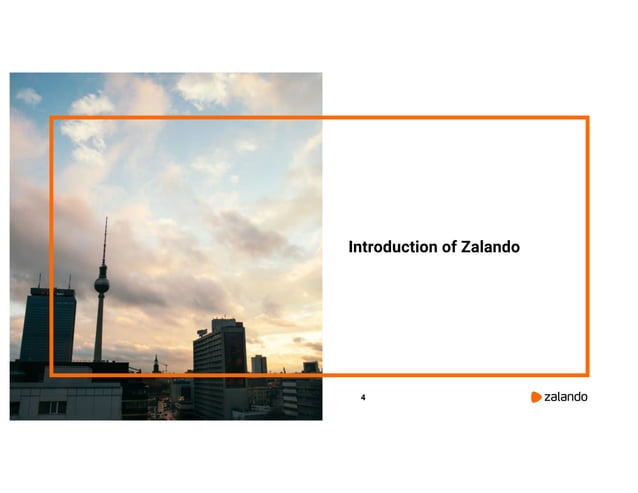 Introduction of Zalando

4

zalando